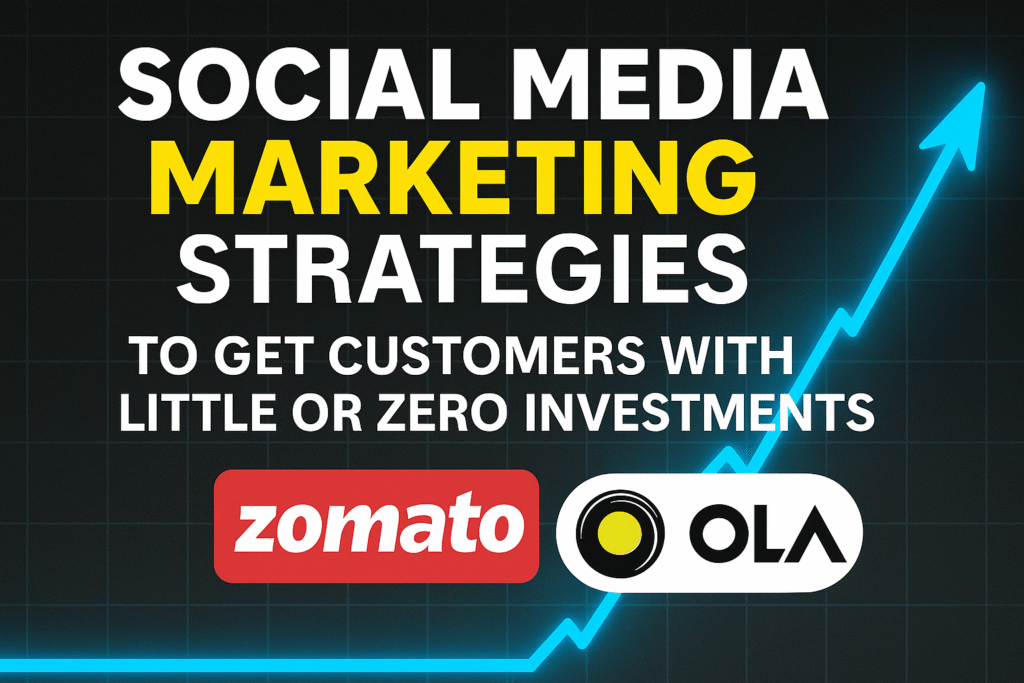 SOCIAL MEDIA
MARKETING
STRATEGIES
TO GET CUSTOMERS WITH
LITTLE OR ZERO INVESTMENTS

zomato

OLA